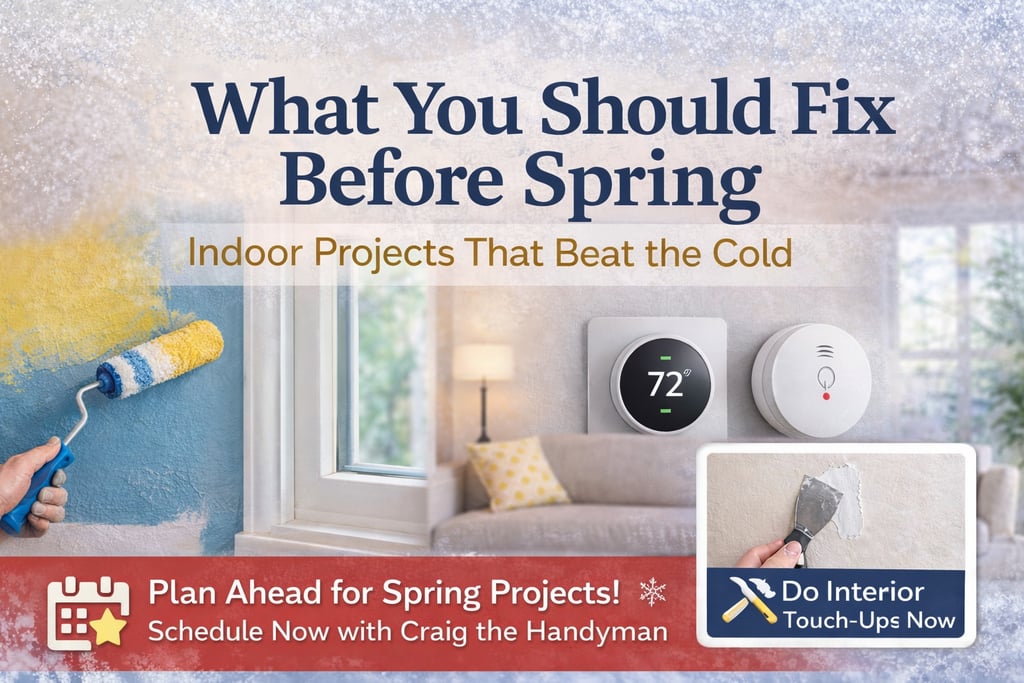 What You Should Fix Before Spring

Indoor Projects That Beat the Cold

72°

Plan Ahead for Spring Projects!
Schedule Now with Craig the Handyman

Do Interior Touch-Ups Now